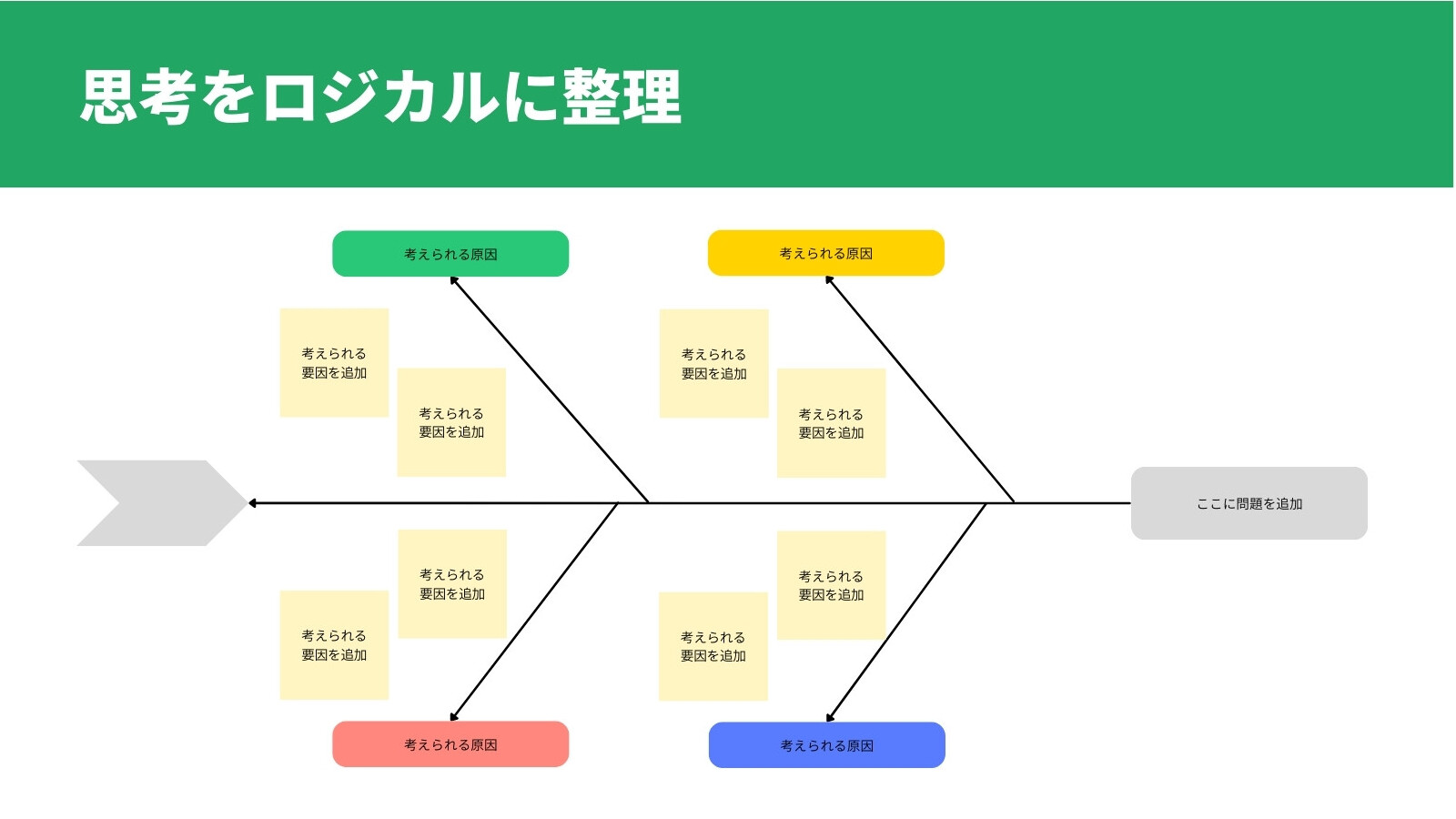 思考をロジカルに整理

考えられる原因

考えられる原因

考えられる要因を追加

考えられる要因を追加

考えられる要因を追加

考えられる要因を追加

ここに問題を追加

考えられる要因を追加

考えられる要因を追加

考えられる要因を追加

考えられる要因を追加

考えられる原因

考えられる原因